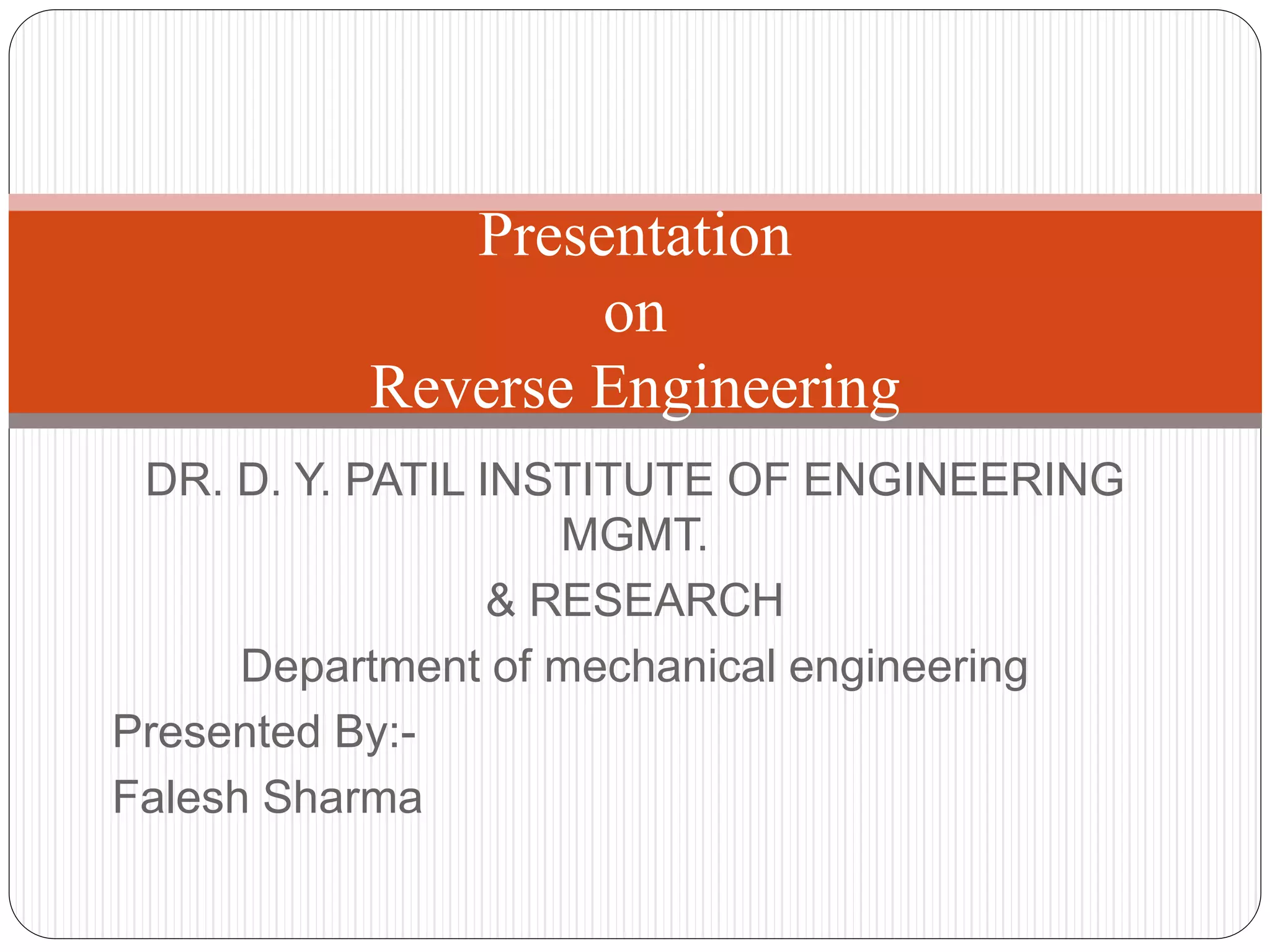 Presentation
on
Reverse Engineering

DR. D. Y. PATIL INSTITUTE OF ENGINEERING MGMT.
& RESEARCH
Department of mechanical engineering
Presented By:-
Falesh Sharma